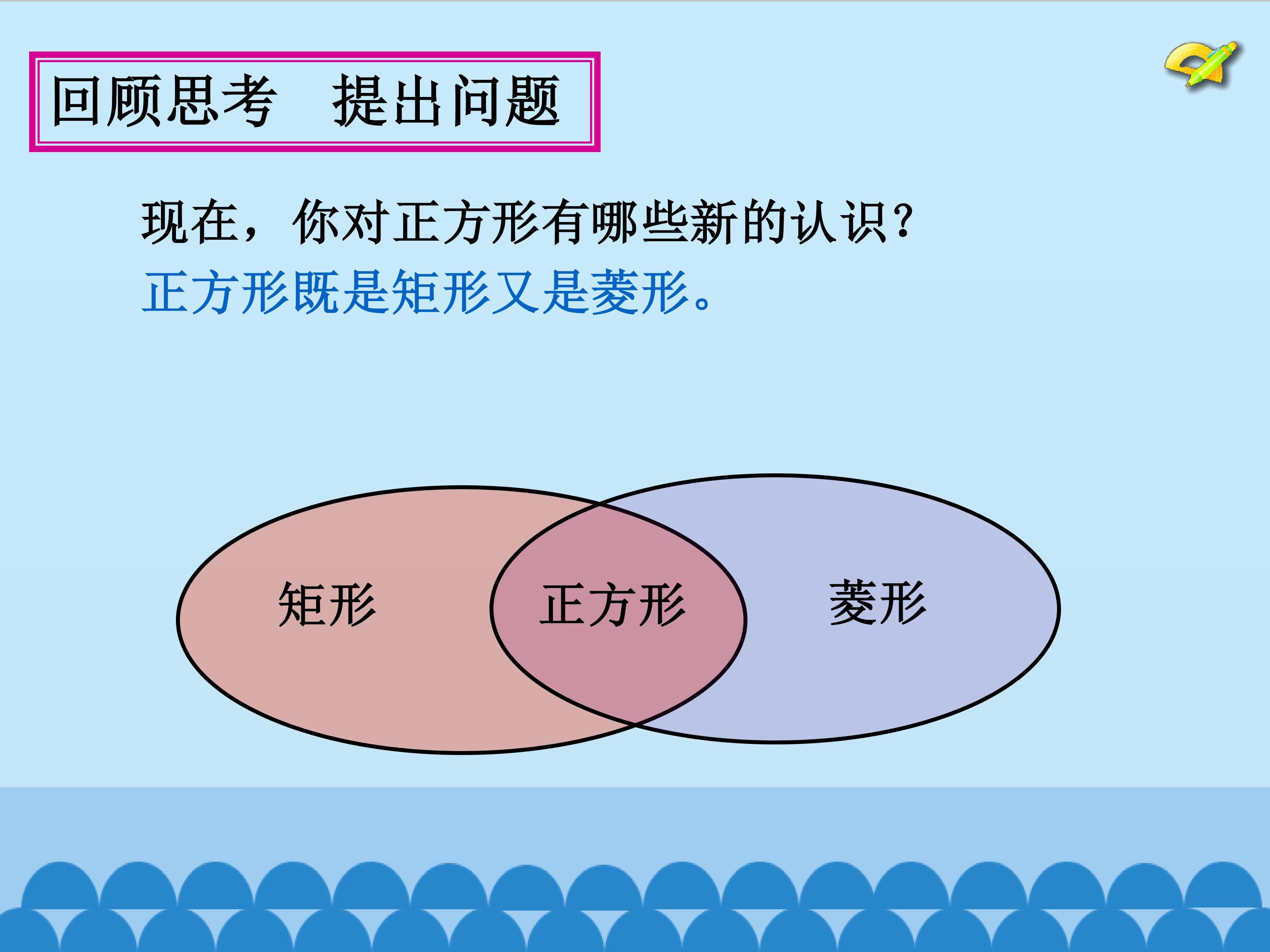 回顾思考　提出问题

现在，你对正方形有哪些新的认识？

正方形既是矩形又是菱形。

矩形

正方形

菱形